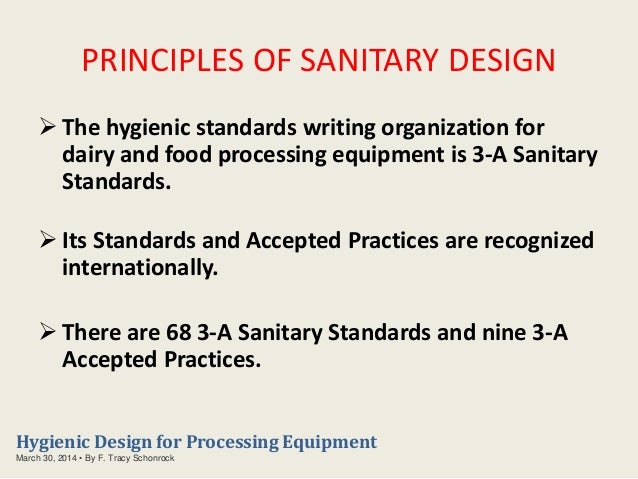 PRINCIPLES OF SANITARY DESIGN

➢ The hygienic standards writing organization for dairy and food processing equipment is 3-A Sanitary Standards.

➢ Its Standards and Accepted Practices are recognized internationally.

➢ There are 68 3-A Sanitary Standards and nine 3-A Accepted Practices.

Hygienic Design for Processing Equipment
March 30, 2014 • By F. Tracy Schonrock